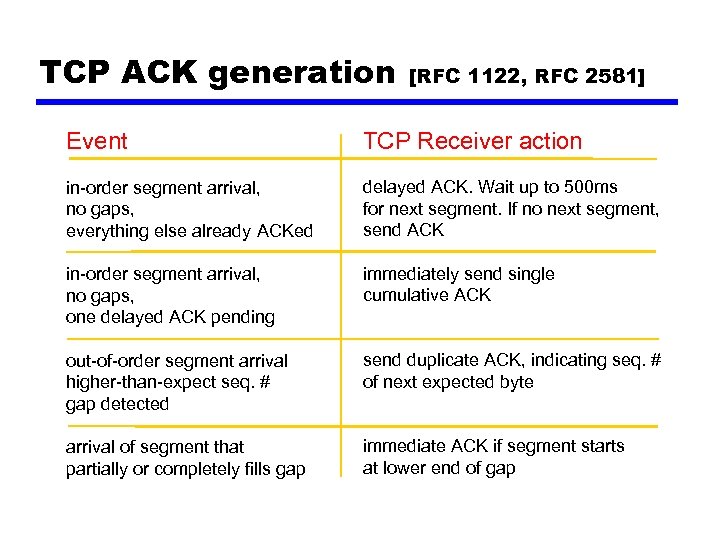 TCP ACK generation [RFC 1122, RFC 2581]

| Event | TCP Receiver action |
|---|---|
| in-order segment arrival, no gaps, everything else already ACKed | delayed ACK. Wait up to 500ms for next segment. If no next segment, send ACK |
| in-order segment arrival, no gaps, one delayed ACK pending | immediately send single cumulative ACK |
| out-of-order segment arrival higher-than-expect seq. # gap detected | send duplicate ACK, indicating seq. # of next expected byte |
| arrival of segment that partially or completely fills gap | immediate ACK if segment starts at lower end of gap |